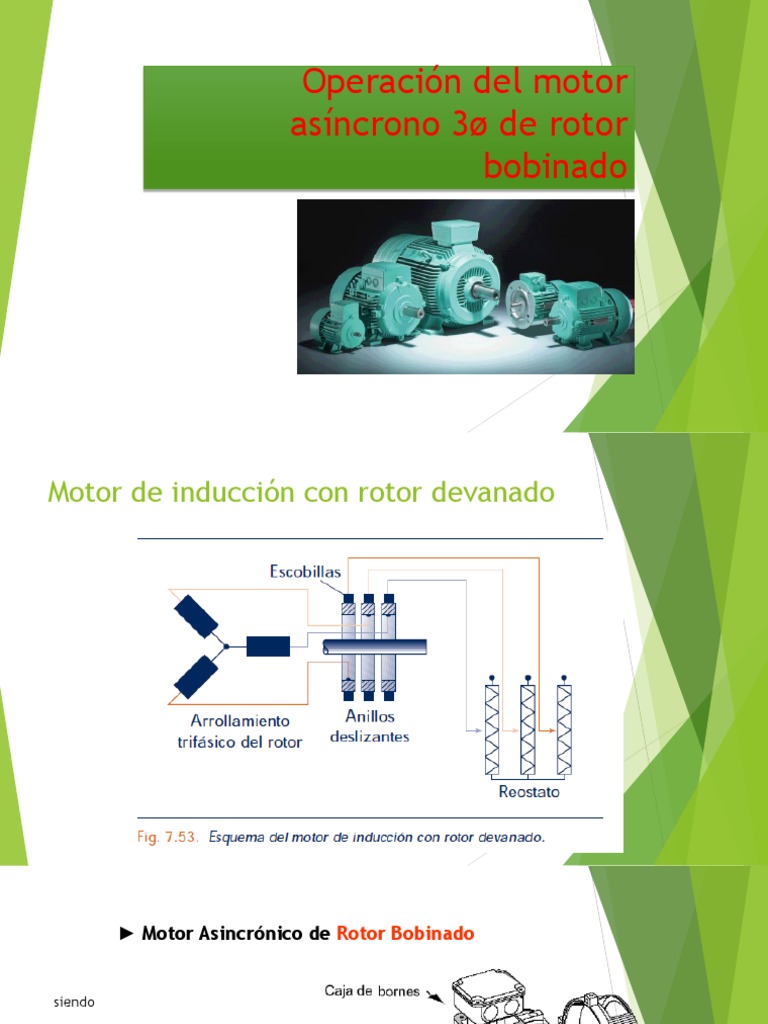 Operación del motor asíncrono 3ø de rotor bobinado

Motor de inducción con rotor devanado

Escobillas

Arrollamiento trifásico del rotor

Anillos deslizantes

Reostato

Fig. 7.53. Esquema del motor de inducción con rotor devanado.

► Motor Asincrónico de Rotor Bobinado

Caja de bornes

siendo